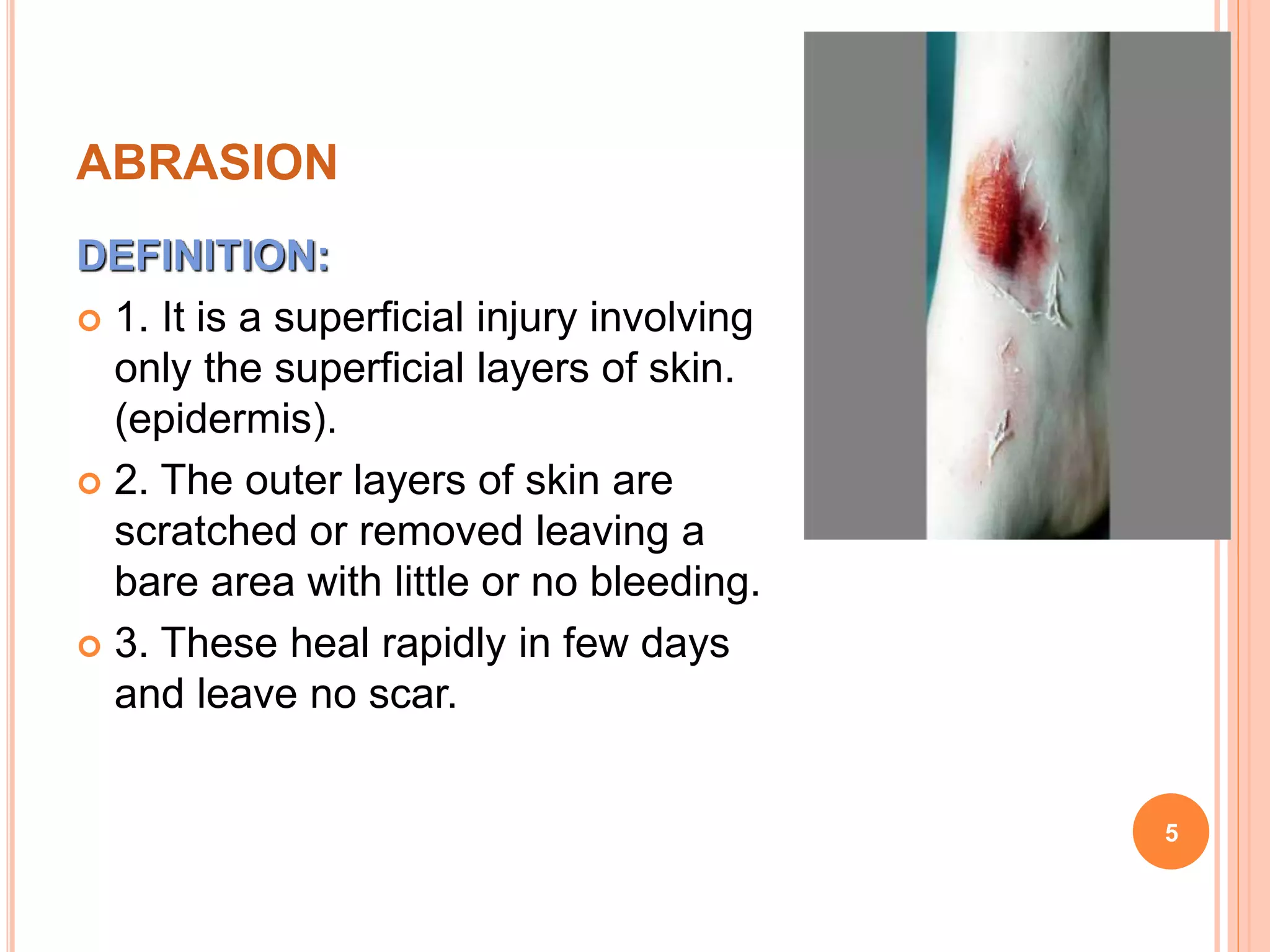 ABRASION

DEFINITION:

1. It is a superficial injury involving only the superficial layers of skin. (epidermis).

2. The outer layers of skin are scratched or removed leaving a bare area with little or no bleeding.

3. These heal rapidly in few days and leave no scar.

5